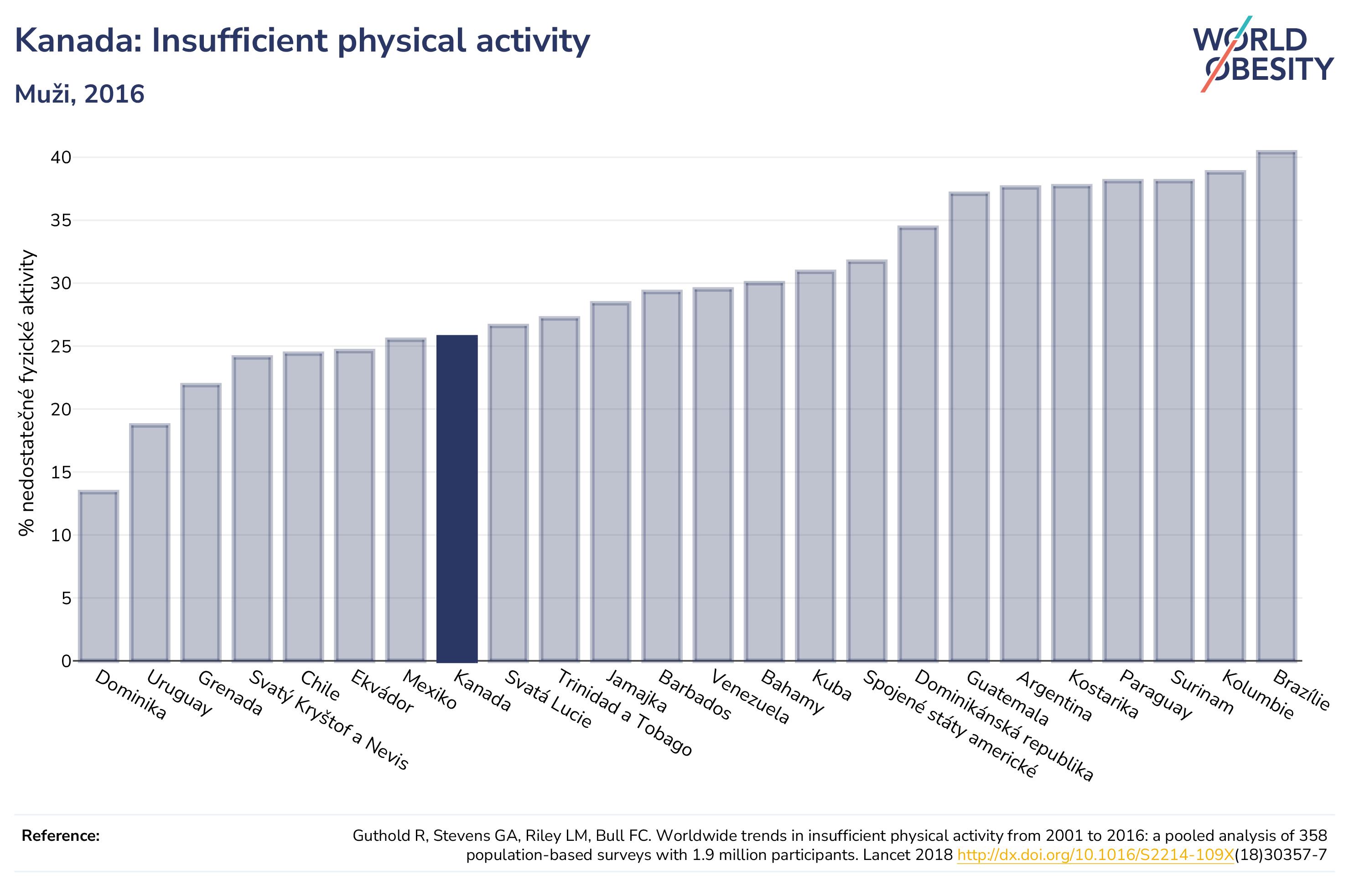 Kanada: Insufficient physical activity

Muži, 2016

WORLD OBESITY

% nedostatečné fyzické aktivity

40
35
30
25
20
15
10
5
0

Dominika
Uruguay
Grenada
Svatý Kryštof a Nevis
Chile
Ekvádor
Mexiko
Kanada
Svatá Lucie
Trinidad a Tobago
Jamajka
Barbados
Venezuela
Bahamy
Kuba
Spojené státy americké
Dominikánská republika
Guatemala
Argentina
Kostarika
Paraguay
Surinam
Kolumbie
Brazílie

Reference:

Guthold R, Stevens GA, Riley LM, Bull FC. Worldwide trends in insufficient physical activity from 2001 to 2016: a pooled analysis of 358 population-based surveys with 1.9 million participants. Lancet 2018 http://dx.doi.org/10.1016/S2214-109X(18)30357-7